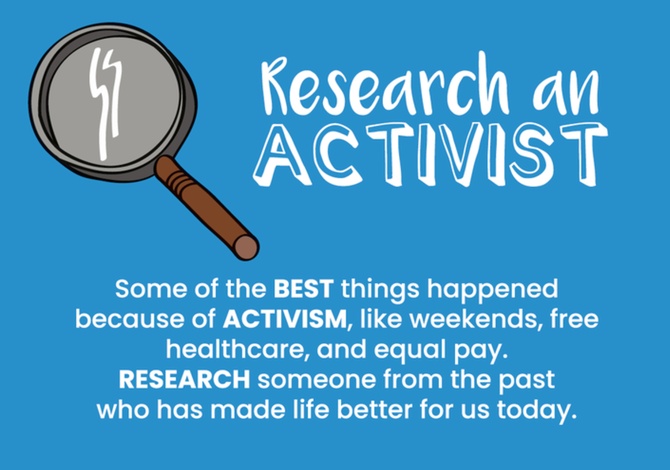 Research an ACTIVIST

Some of the BEST things happened because of ACTIVISM, like weekends, free healthcare, and equal pay.
RESEARCH someone from the past who has made life better for us today.